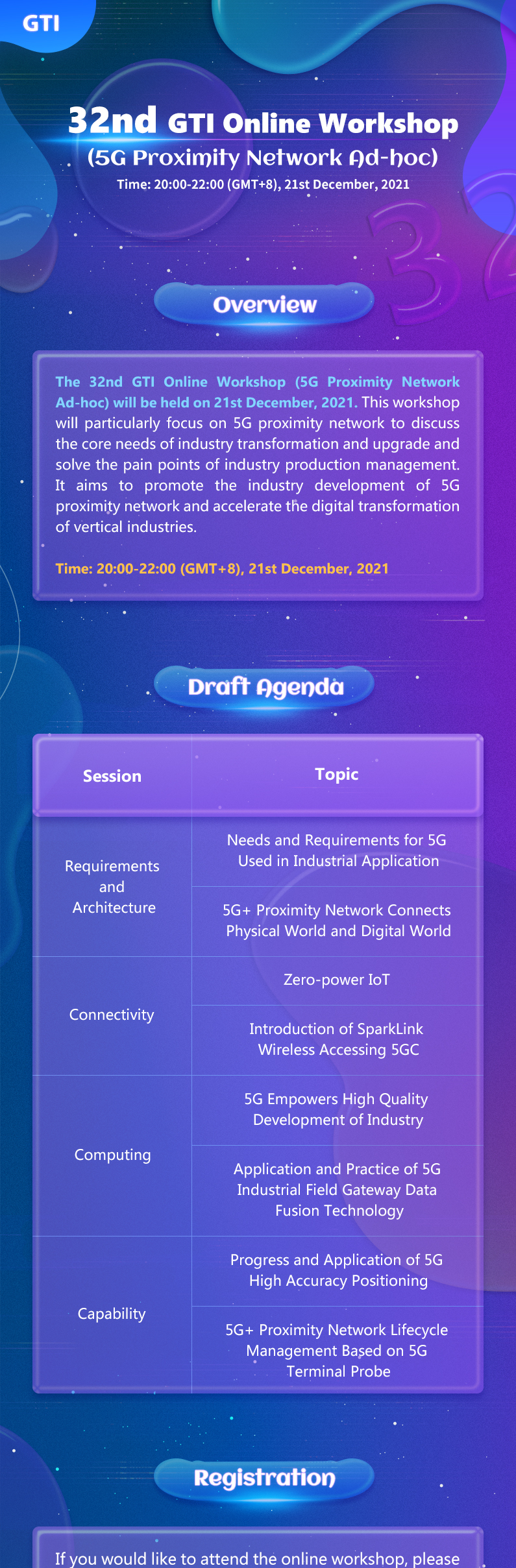 GTI

32nd GTI Online Workshop
(5G Proximity Network Ad-hoc)
Time: 20:00-22:00 (GMT+8), 21st December, 2021

Overview

The 32nd GTI Online Workshop (5G Proximity Network Ad-hoc) will be held on 21st December, 2021. This workshop will particularly focus on 5G proximity network to discuss the core needs of industry transformation and upgrade and solve the pain points of industry production management. It aims to promote the industry development of 5G proximity network and accelerate the digital transformation of vertical industries.

Time: 20:00-22:00 (GMT+8), 21st December, 2021

Draft Agenda

| Session | Topic |
|---|---|
| Requirements and Architecture | Needs and Requirements for 5G Used in Industrial Application |
| | 5G+ Proximity Network Connects Physical World and Digital World |
| Connectivity | Zero-power IoT |
| | Introduction of SparkLink Wireless Accessing 5GC |
| Computing | 5G Empowers High Quality Development of Industry |
| | Application and Practice of 5G Industrial Field Gateway Data Fusion Technology |
| Capability | Progress and Application of 5G High Accuracy Positioning |
| | 5G+ Proximity Network Lifecycle Management Based on 5G Terminal Probe |

Registration

If you would like to attend the online workshop, please